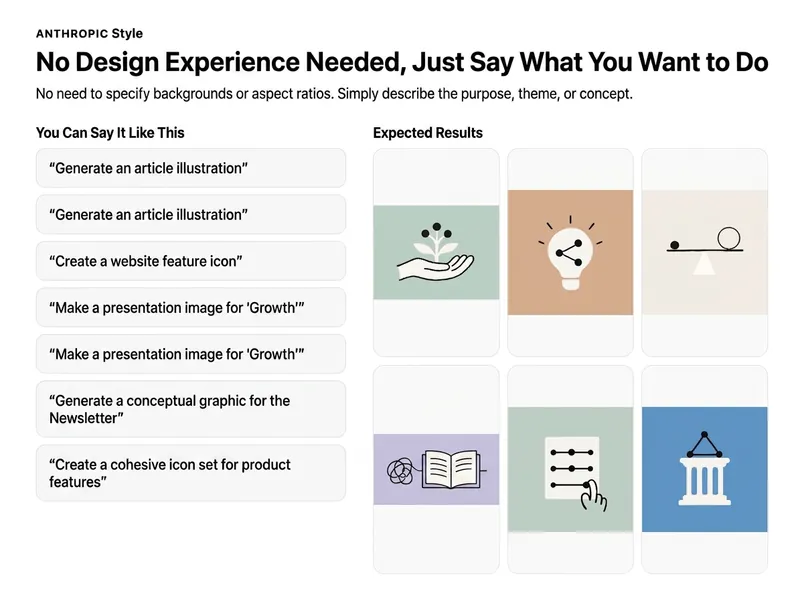 ANTHROPIC Style

No Design Experience Needed, Just Say What You Want to Do

No need to specify backgrounds or aspect ratios. Simply describe the purpose, theme, or concept.

You Can Say It Like This

“Generate an article illustration”

“Generate an article illustration”

“Create a website feature icon”

“Make a presentation image for 'Growth'”

“Make a presentation image for 'Growth'”

“Generate a conceptual graphic for the Newsletter”

“Create a cohesive icon set for product features”

Expected Results